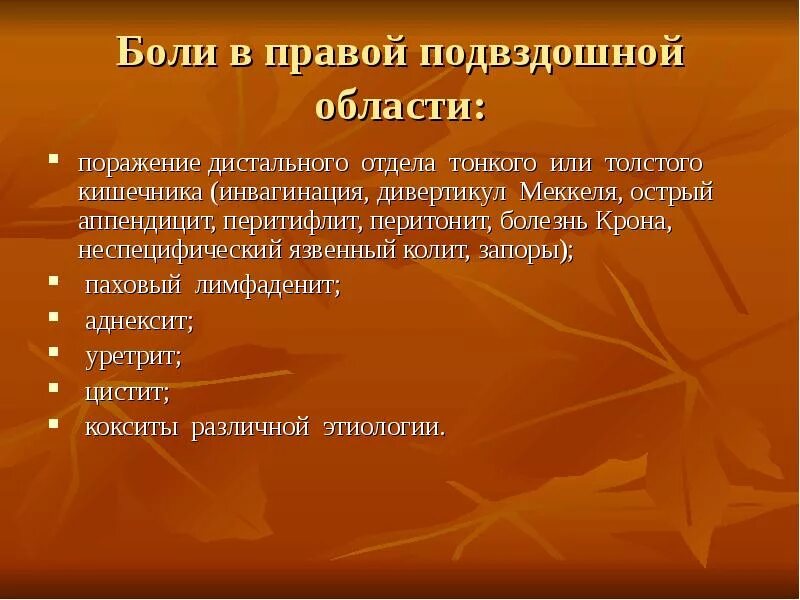 Боли в правой подвздошной области:

- поражение дистального отдела тонкого или толстого кишечника (инвагинация, дивертикул Меккеля, острый аппендицит, перитифлит, перитонит, болезнь Крона, неспецифический язвенный колит, запоры);
- паховый лимфаденит;
- аднексит;
- уретрит;
- цистит;
- кокситы различной этиологии.